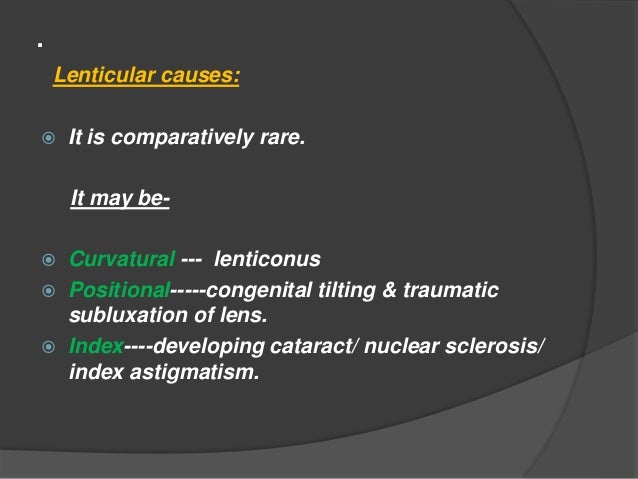 .
Lenticular causes:

It is comparatively rare.

It may be-

Curvatural --- lenticonus

Positional-----congenital tilting & traumatic subluxation of lens.

Index----developing cataract/ nuclear sclerosis/ index astigmatism.